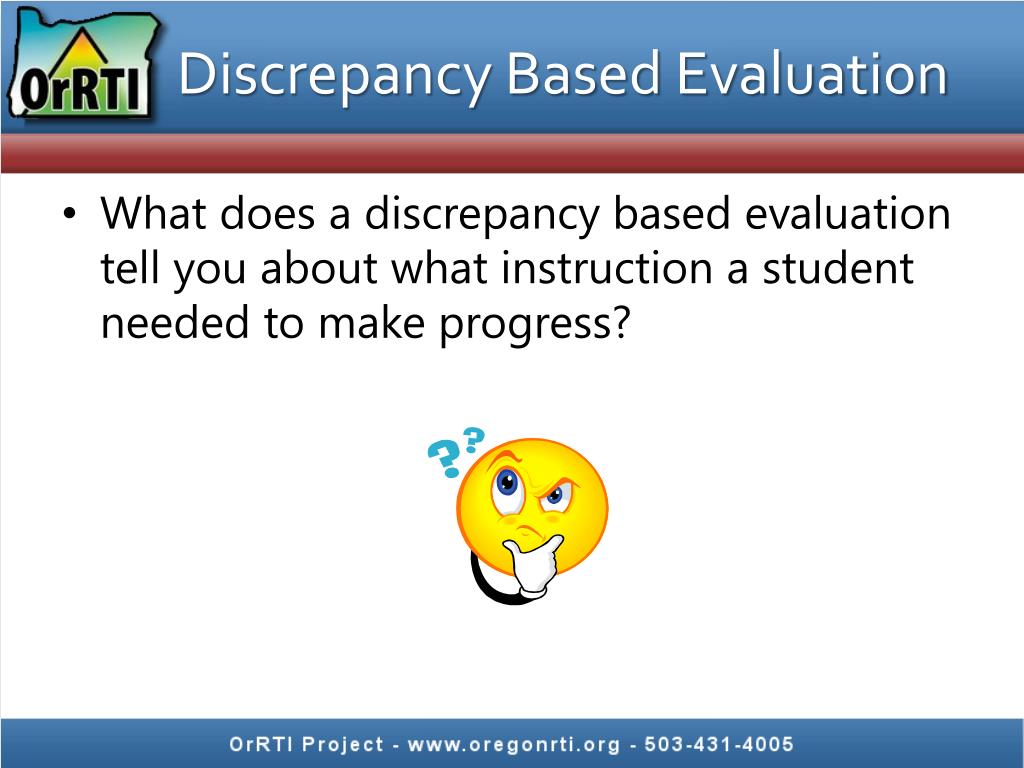 OrRTI

Discrepancy Based Evaluation

• What does a discrepancy based evaluation tell you about what instruction a student needed to make progress?

??

OrRTI Project - www.oregonrti.org - 503-431-4005